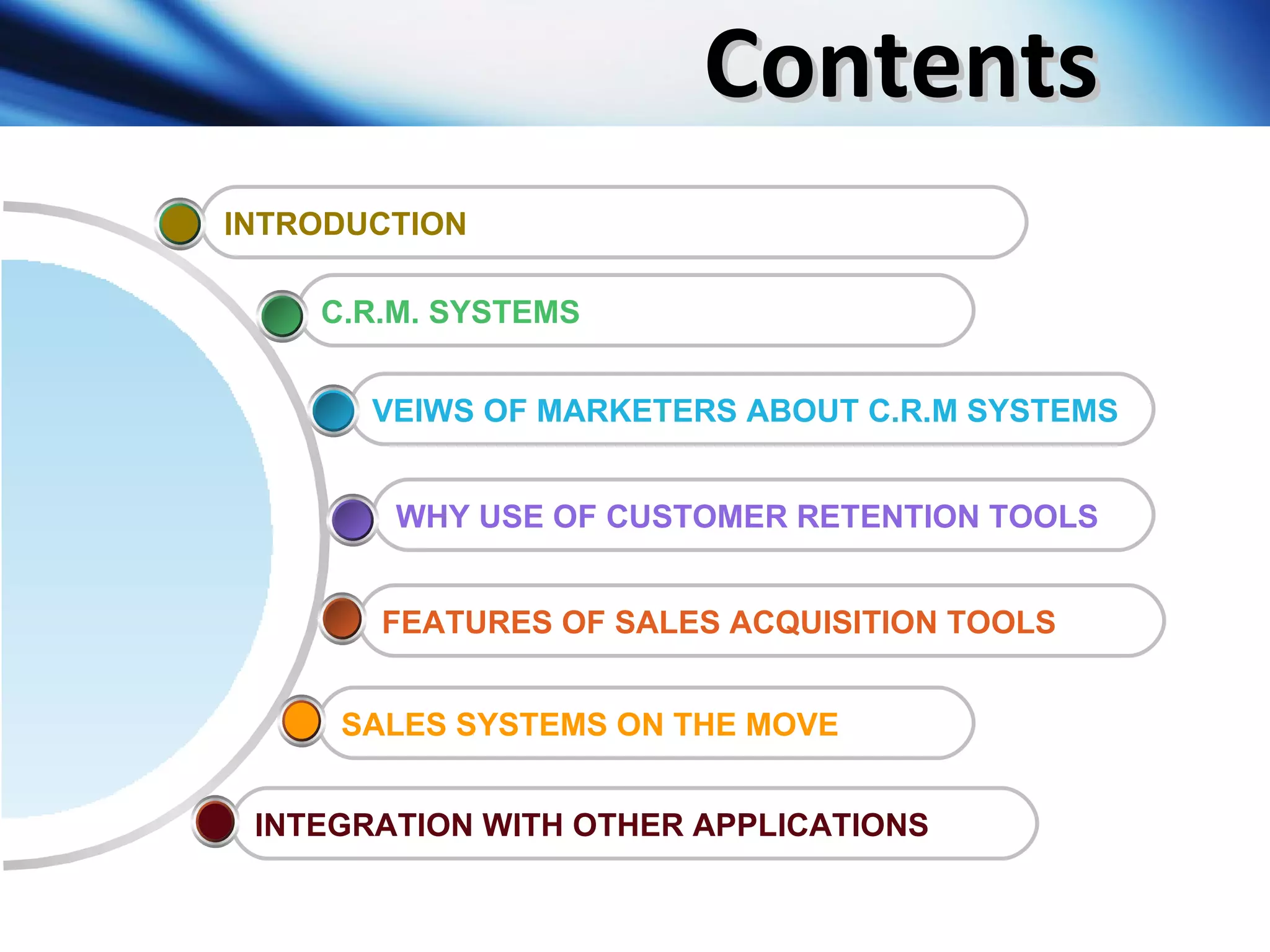 Contents

INTRODUCTION

C.R.M. SYSTEMS

VEIWS OF MARKETERS ABOUT C.R.M SYSTEMS

WHY USE OF CUSTOMER RETENTION TOOLS

FEATURES OF SALES ACQUISITION TOOLS

SALES SYSTEMS ON THE MOVE

INTEGRATION WITH OTHER APPLICATIONS